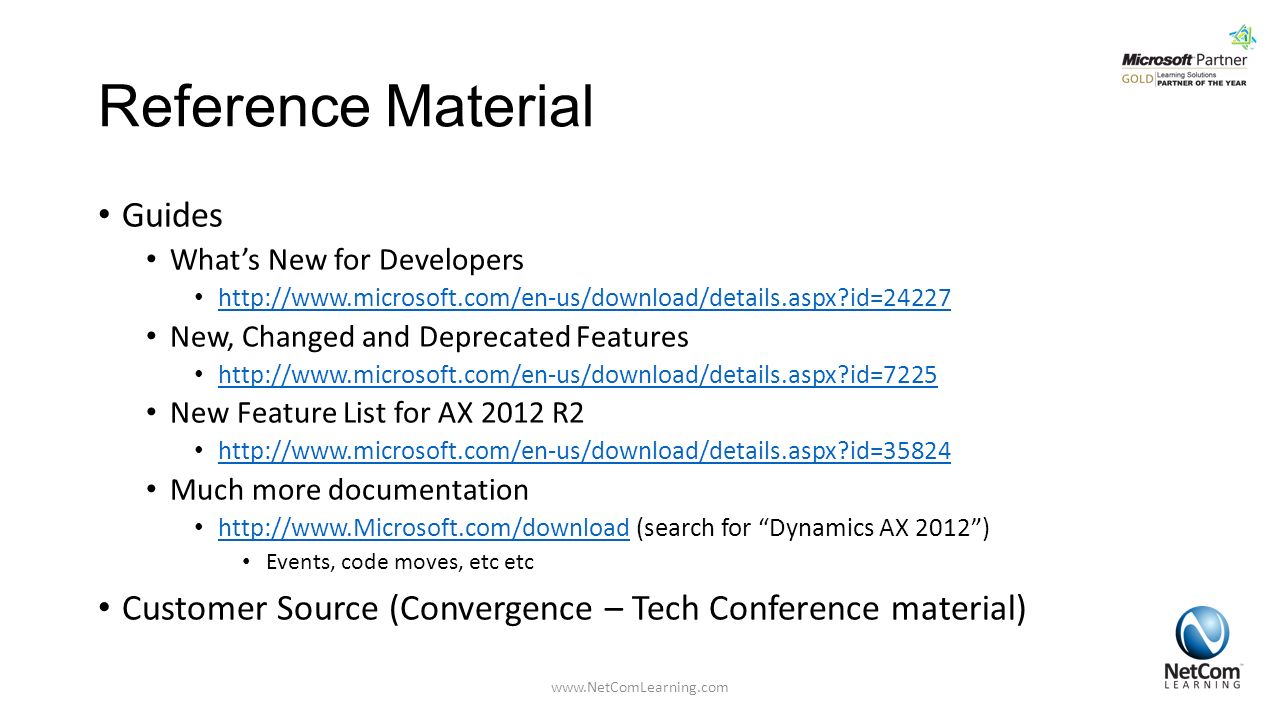 Microsoft Partner
GOLD Learning Solutions PARTNER OF THE YEAR

Reference Material

• Guides
• What's New for Developers
• http://www.microsoft.com/en-us/download/details.aspx?id=24227
• New, Changed and Deprecated Features
• http://www.microsoft.com/en-us/download/details.aspx?id=7225
• New Feature List for AX 2012 R2
• http://www.microsoft.com/en-us/download/details.aspx?id=35824
• Much more documentation
• http://www.Microsoft.com/download (search for "Dynamics AX 2012")
• Events, code moves, etc etc
• Customer Source (Convergence – Tech Conference material)

www.NetComLearning.com

NetCom LEARNING